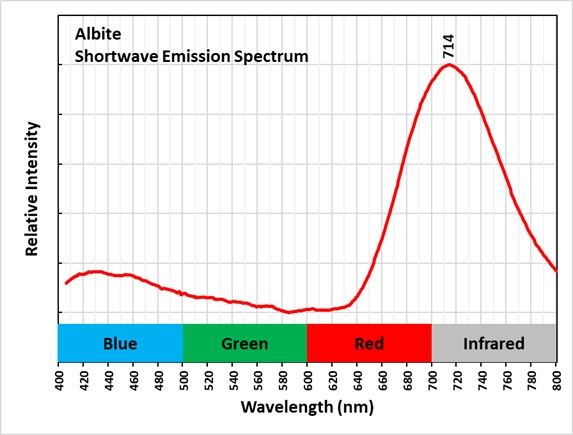 Albite
Shortwave Emission Spectrum

714

Relative Intensity

Blue
Green
Red
Infrared

400
420
440
460
480
500
520
540
560
580
600
620
640
660
680
700
720
740
760
780
800

Wavelength (nm)